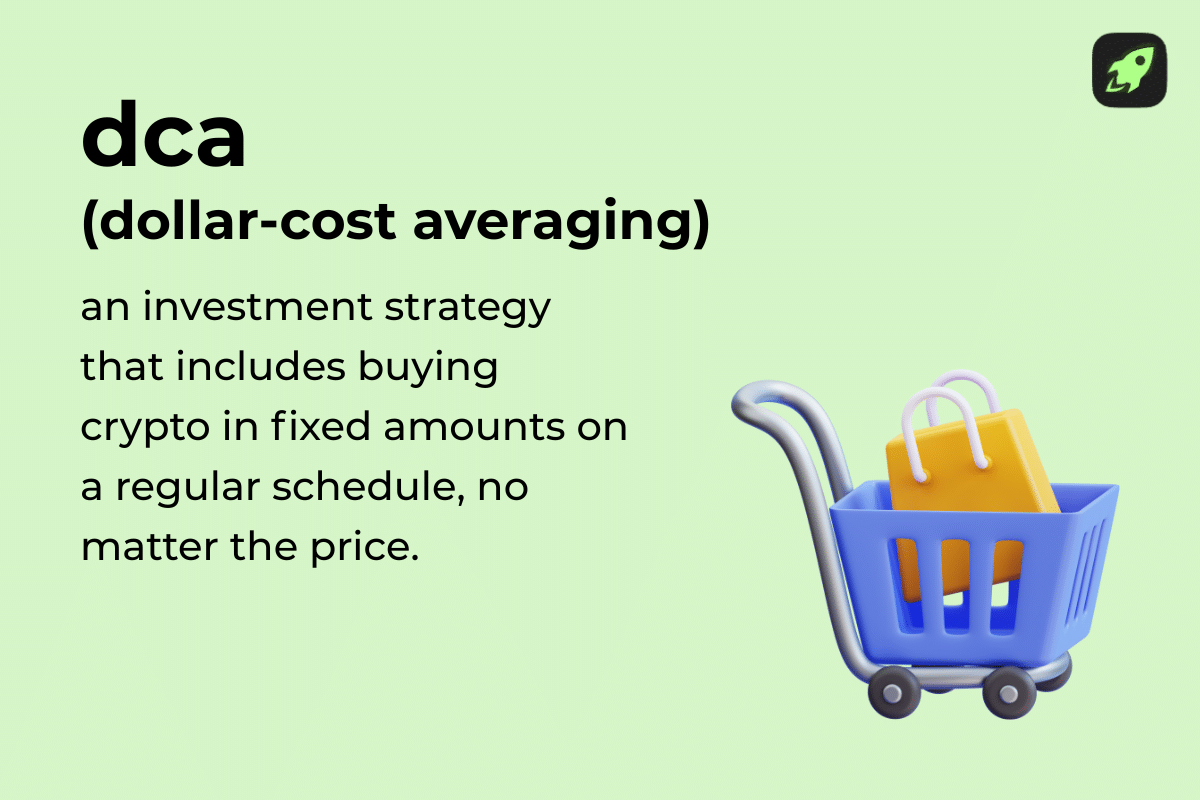 dca
(dollar-cost averaging)

an investment strategy that includes buying crypto in fixed amounts on a regular schedule, no matter the price.